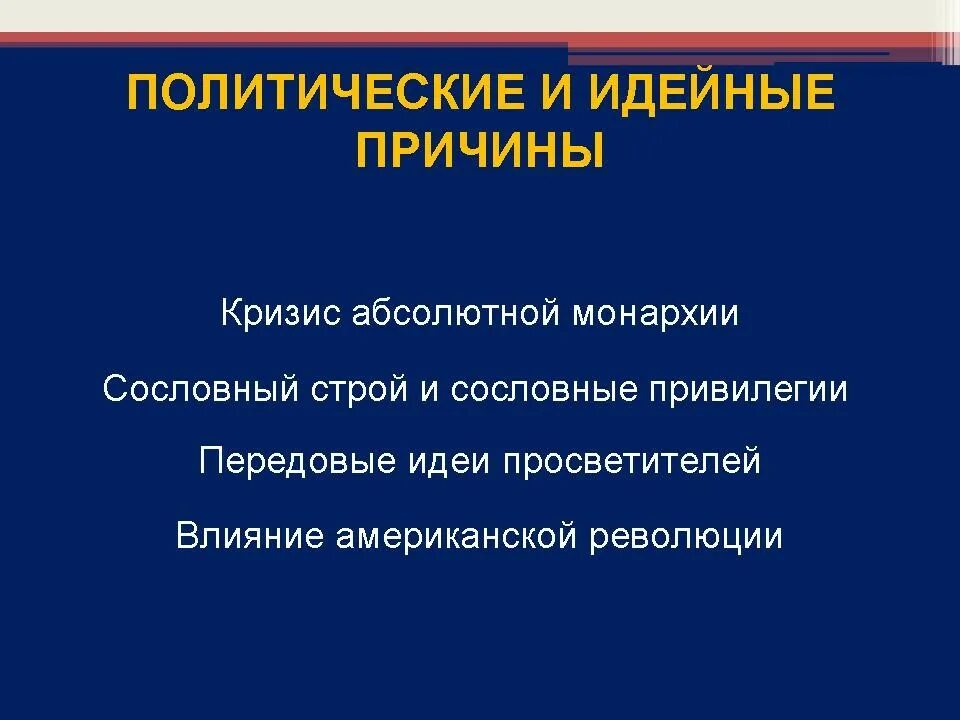 ПОЛИТИЧЕСКИЕ И ИДЕЙНЫЕ ПРИЧИНЫ

Кризис абсолютной монархии

Сословный строй и сословные привилегии

Передовые идеи просветителей

Влияние американской революции